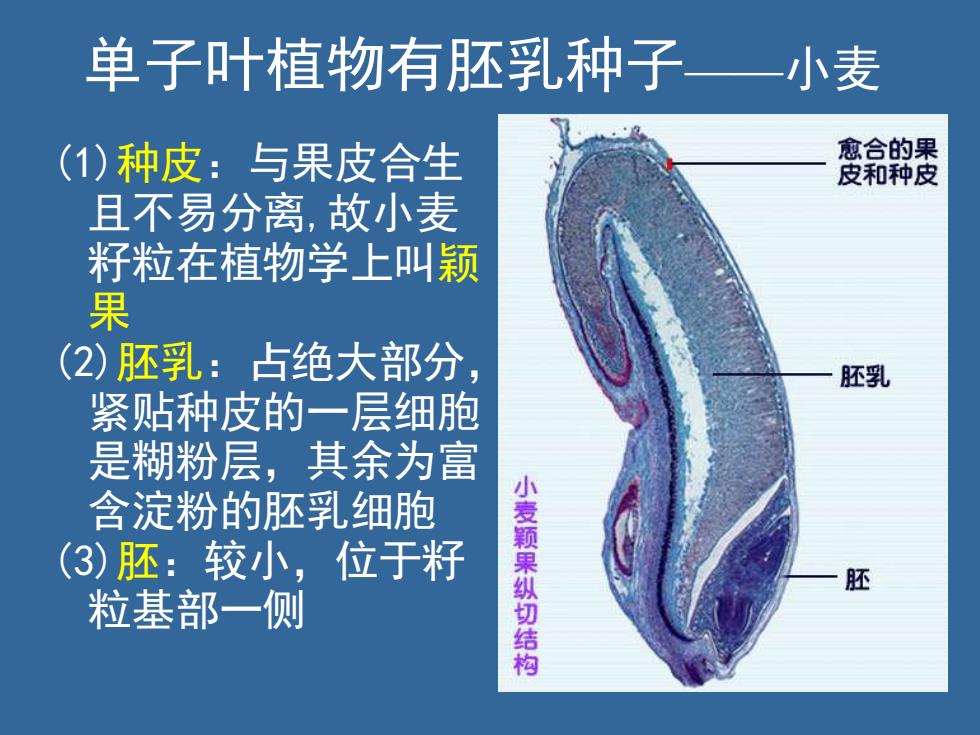 单子叶植物有胚乳种子——小麦

(1)种皮：与果皮合生且不易分离,故小麦籽粒在植物学上叫颖果

(2)胚乳：占绝大部分,紧贴种皮的一层细胞是糊粉层，其余为富含淀粉的胚乳细胞

(3)胚：较小，位于籽粒基部一侧

愈合的果皮和种皮

胚乳

胚

小麦颖果纵切结构